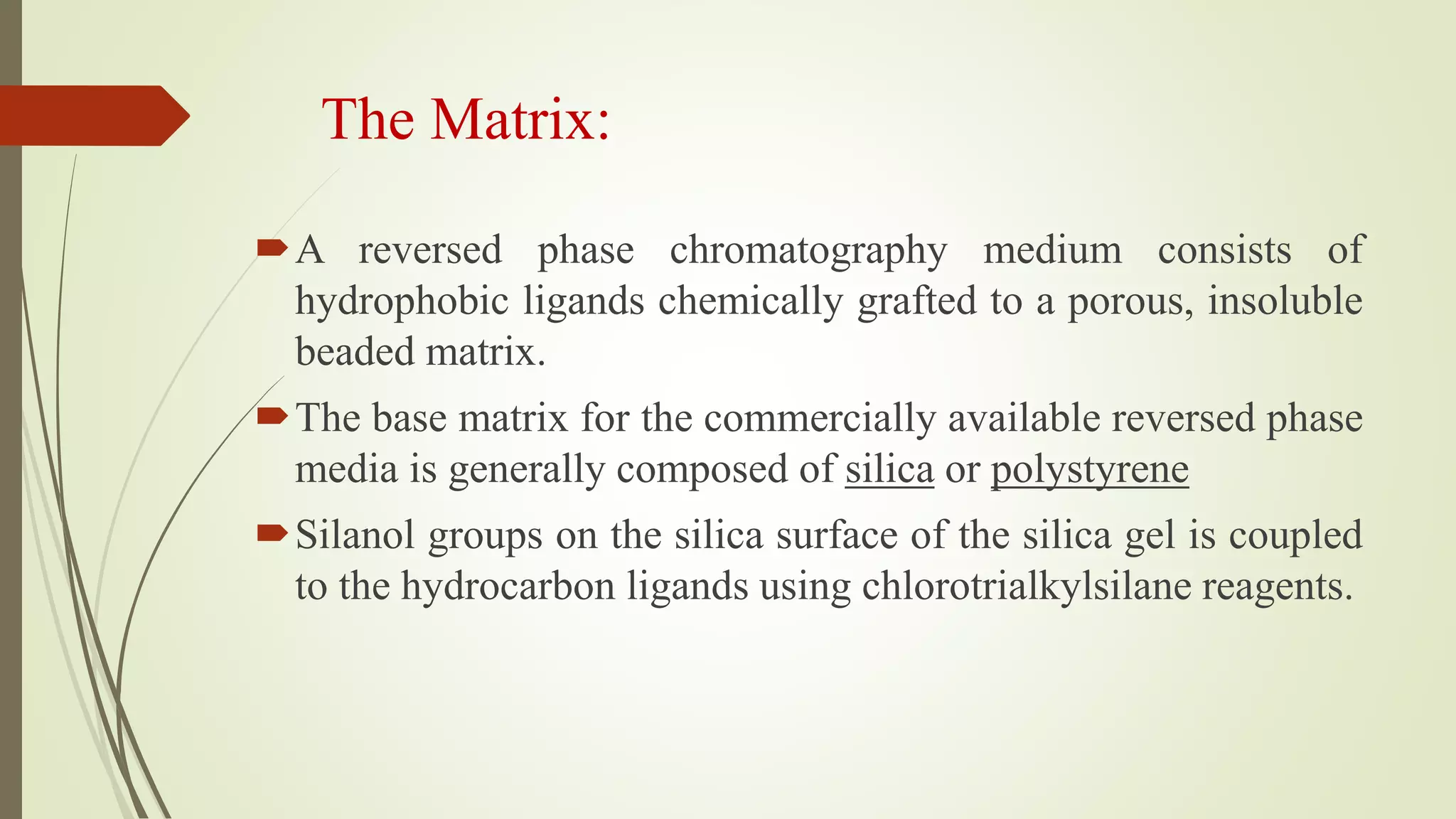 The Matrix:

A reversed phase chromatography medium consists of hydrophobic ligands chemically grafted to a porous, insoluble beaded matrix.

The base matrix for the commercially available reversed phase media is generally composed of silica or polystyrene

Silanol groups on the silica surface of the silica gel is coupled to the hydrocarbon ligands using chlorotrialkylsilane reagents.